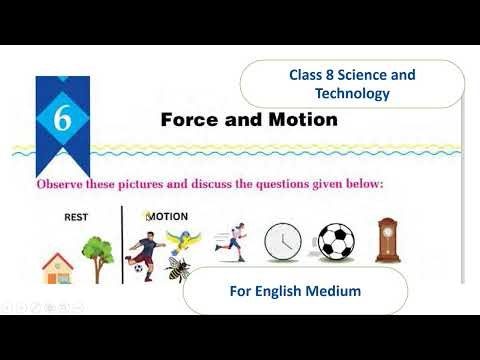 Class 8 Science and Technology

6

Force and Motion

Observe these pictures and discuss the questions given below:

REST

MOTION

For English Medium